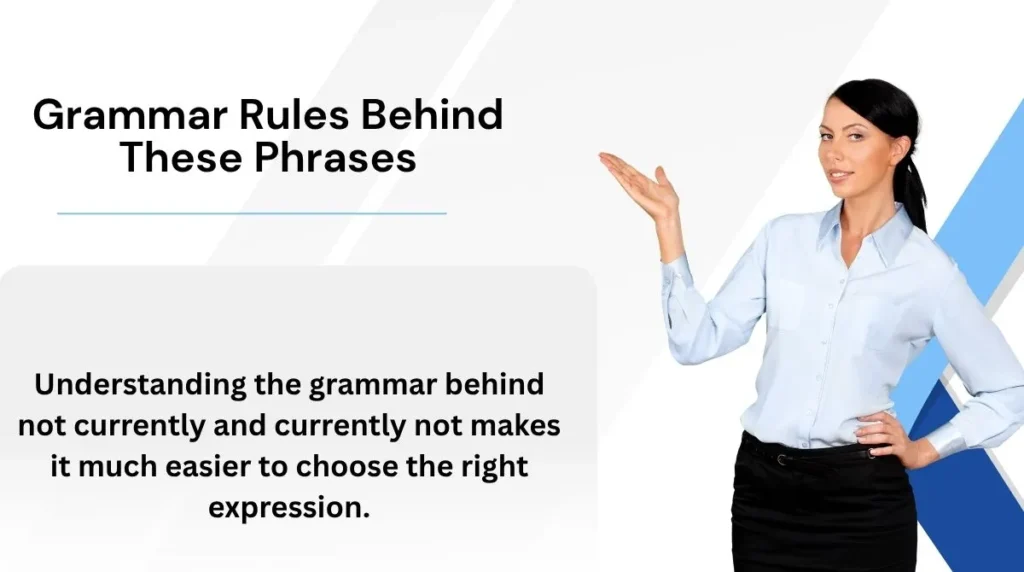 Grammar Rules Behind These Phrases

Understanding the grammar behind not currently and currently not makes it much easier to choose the right expression.